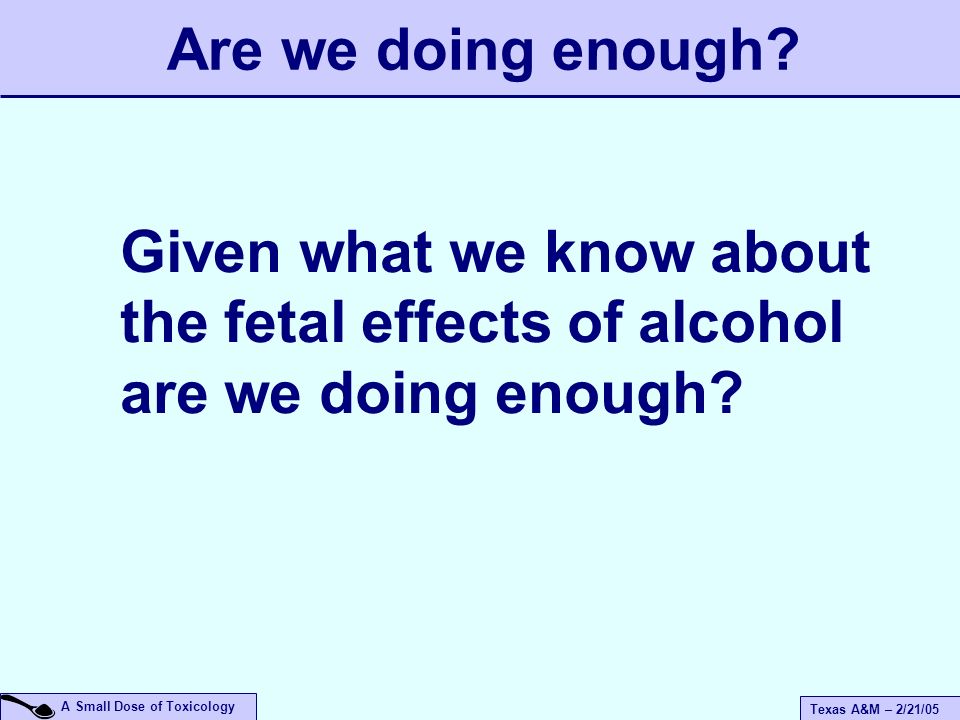 Are we doing enough?

Given what we know about the fetal effects of alcohol are we doing enough?

A Small Dose of Toxicology

Texas A&M – 2/21/05